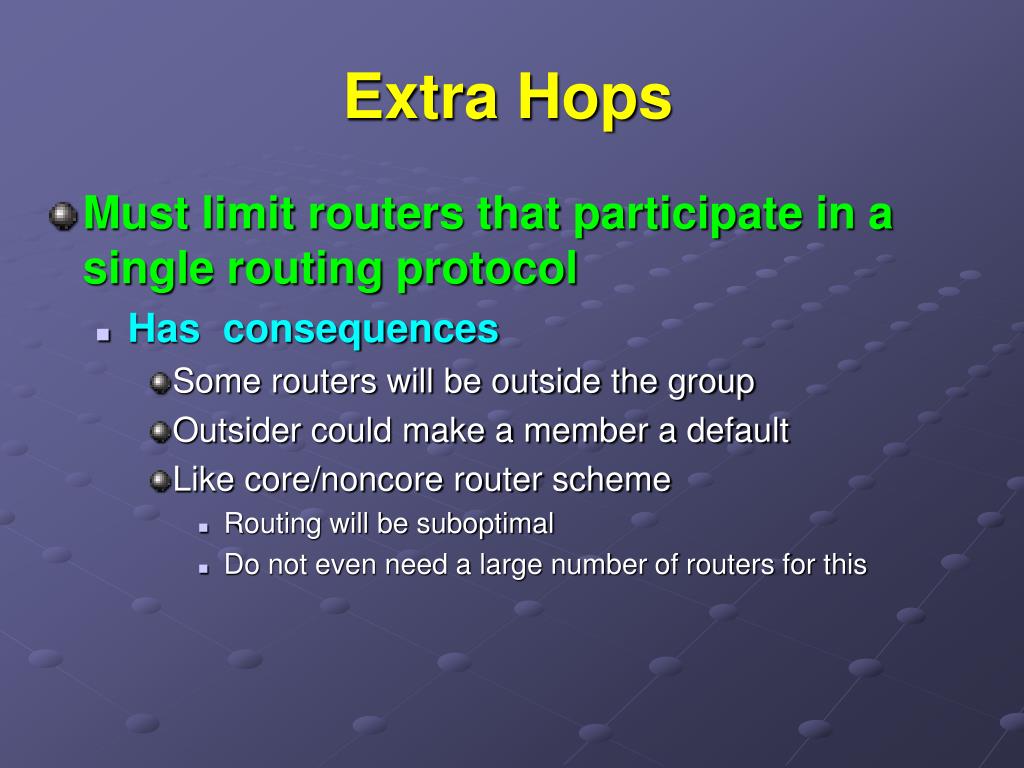 Extra Hops

Must limit routers that participate in a single routing protocol

Has consequences

Some routers will be outside the group

Outsider could make a member a default

Like core/noncore router scheme

Routing will be suboptimal

Do not even need a large number of routers for this